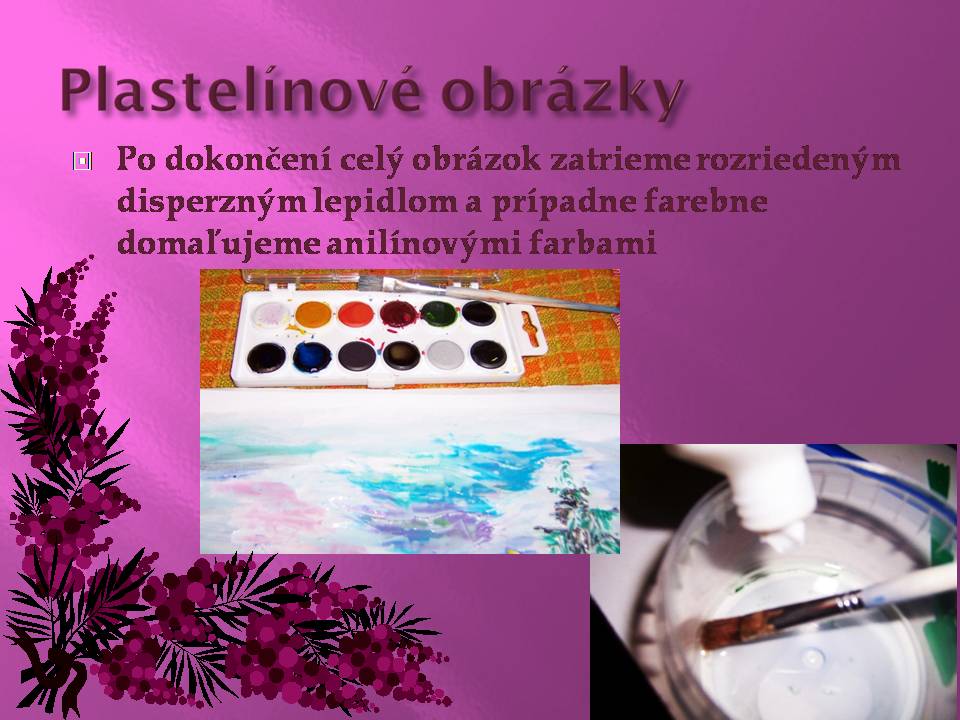 Plastelínové obrázky

Po dokončení celý obrázok zatrieme rozriedeným disperzným lepidlom a prípadne farebne domaľujeme anilínovými farbami